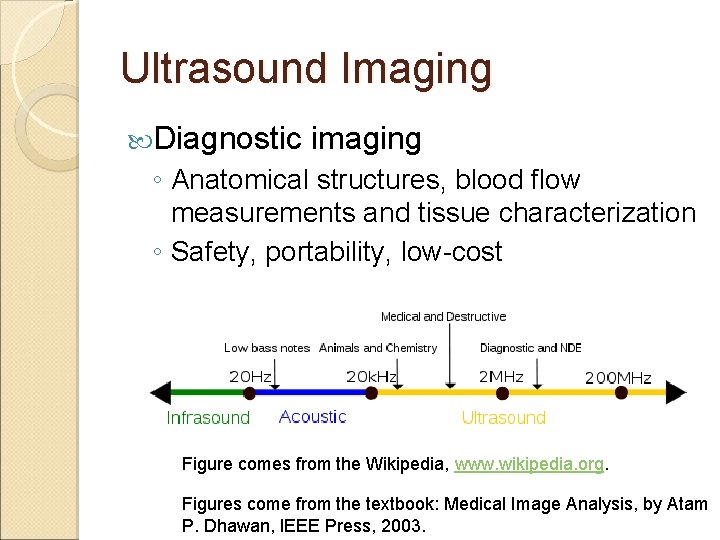 Ultrasound Imaging

Diagnostic imaging

◦ Anatomical structures, blood flow measurements and tissue characterization

◦ Safety, portability, low-cost

Medical and Destructive

Low bass notes

Animals and Chemistry

Diagnostic and NDE

20Hz

20kHz

2MHz

200MHz

Infrasound

Acoustic

Ultrasound

Figure comes from the Wikipedia, www.wikipedia.org.

Figures come from the textbook: Medical Image Analysis, by Atam P. Dhawan, IEEE Press, 2003.